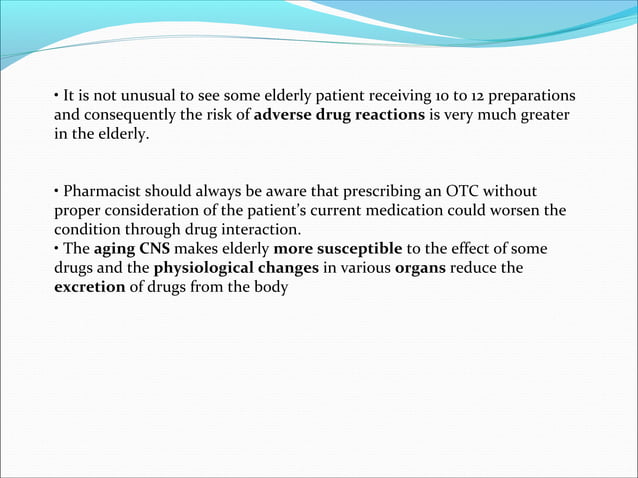 • It is not unusual to see some elderly patient receiving 10 to 12 preparations and consequently the risk of adverse drug reactions is very much greater in the elderly.

• Pharmacist should always be aware that prescribing an OTC without proper consideration of the patient's current medication could worsen the condition through drug interaction.
• The aging CNS makes elderly more susceptible to the effect of some drugs and the physiological changes in various organs reduce the excretion of drugs from the body